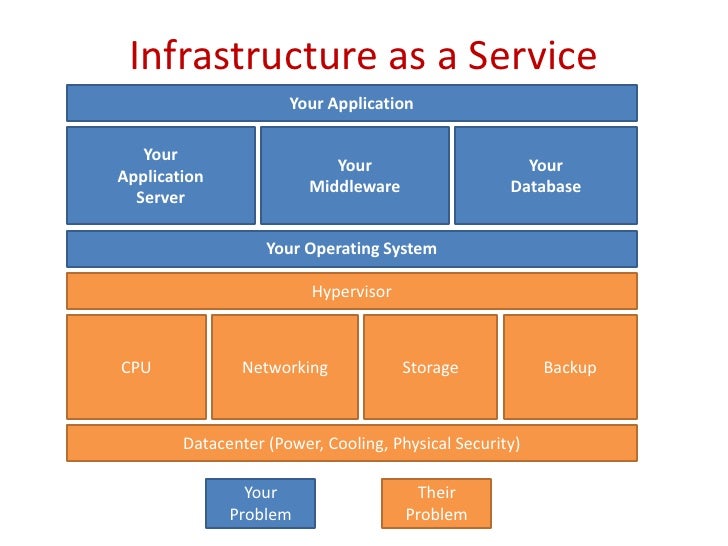 Infrastructure as a Service

Your Application

Your Application Server

Your Middleware

Your Database

Your Operating System

Hypervisor

CPU

Networking

Storage

Backup

Datacenter (Power, Cooling, Physical Security)

Your Problem

Their Problem